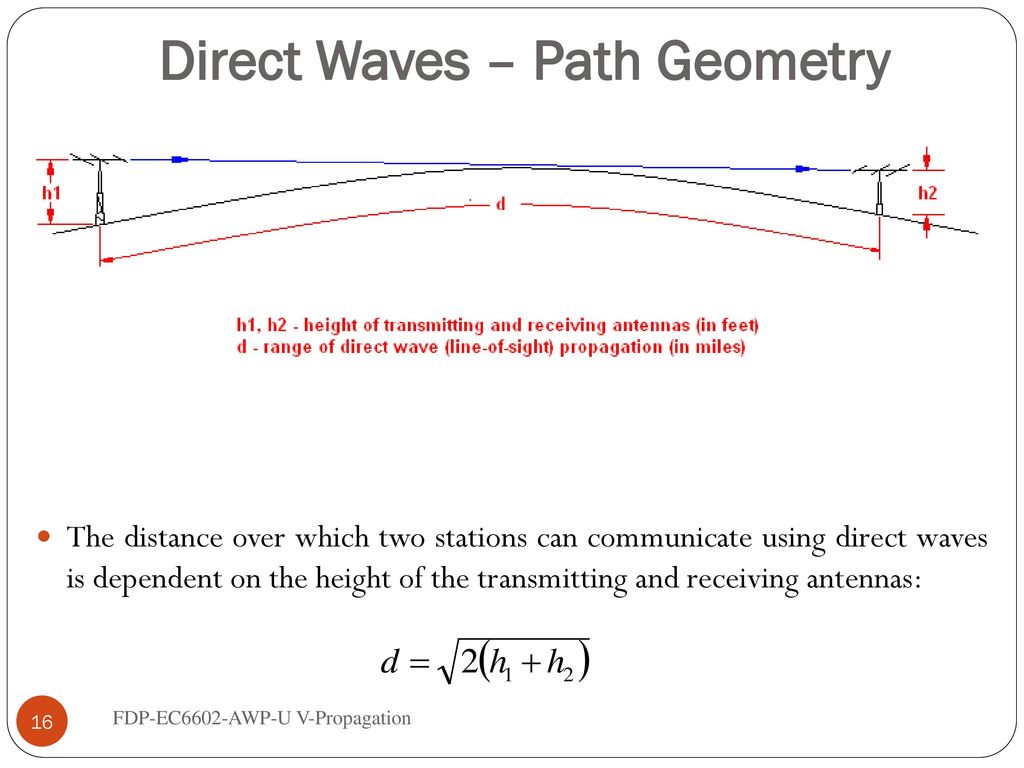 Direct Waves – Path Geometry

h1

d

h2

h1, h2 - height of transmitting and receiving antennas (in feet)
d - range of direct wave (line-of-sight) propagation (in miles)

The distance over which two stations can communicate using direct waves is dependent on the height of the transmitting and receiving antennas:

$d = \sqrt{2(h_1 + h_2)}$

16

FDP-EC6602-AWP-U V-Propagation